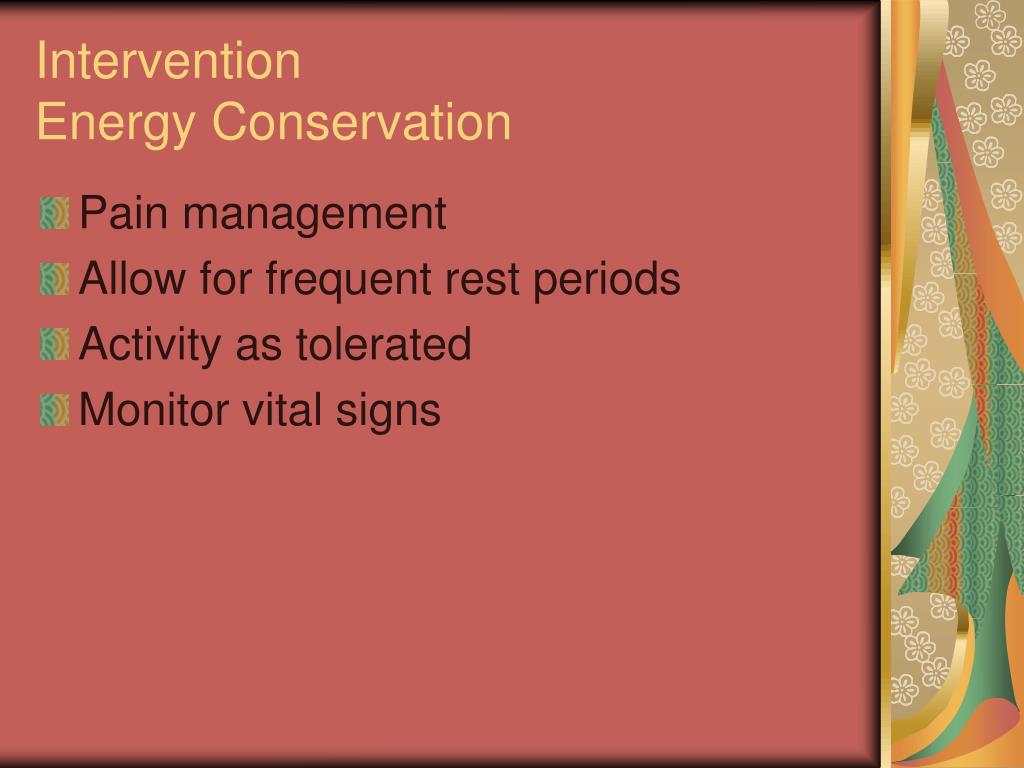 Intervention
Energy Conservation

Pain management
Allow for frequent rest periods
Activity as tolerated
Monitor vital signs